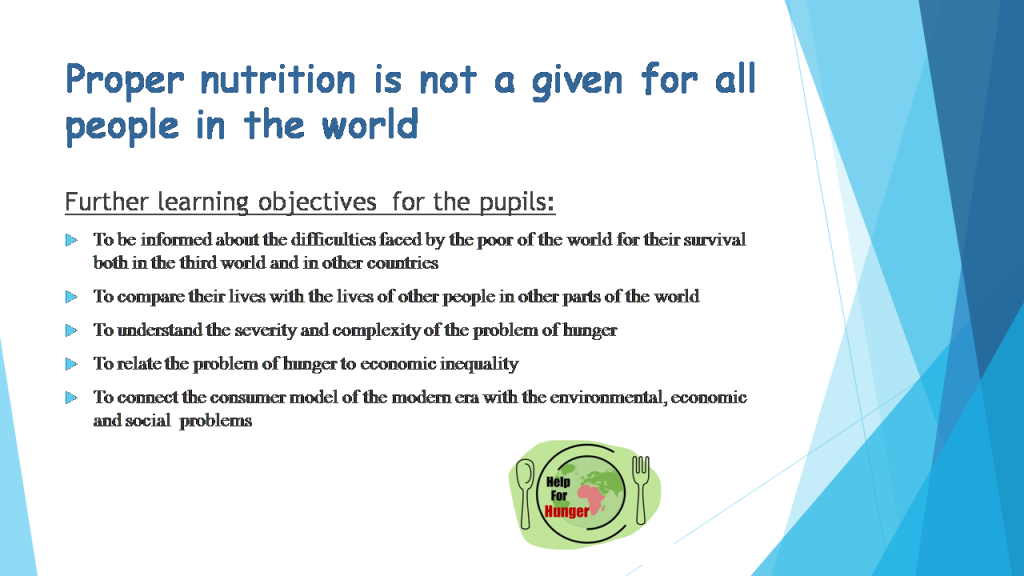 Proper nutrition is not a given for all people in the world

Further learning objectives for the pupils:

To be informed about the difficulties faced by the poor of the world for their survival both in the third world and in other countries

To compare their lives with the lives of other people in other parts of the world

To understand the severity and complexity of the problem of hunger

To relate the problem of hunger to economic inequality

To connect the consumer model of the modern era with the environmental, economic and social problems

Help For Hunger